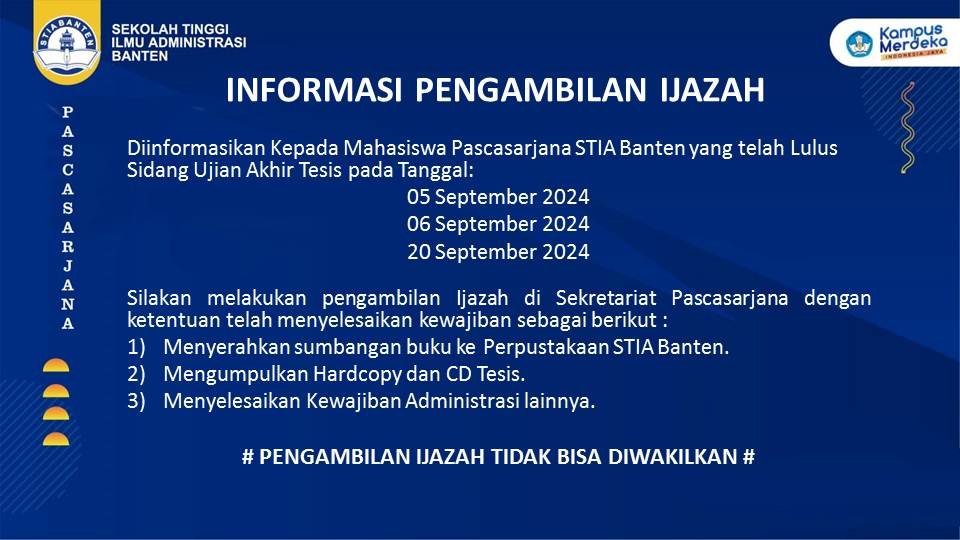 STIA BANTEN

SEKOLAH TINGGI
ILMU ADMINISTRASI
BANTEN

Kampus Merdeka
INDONESIA JAYA

PASCASARJANA

INFORMASI PENGAMBILAN IJAZAH

Diinformasikan Kepada Mahasiswa Pascasarjana STIA Banten yang telah Lulus Sidang Ujian Akhir Tesis pada Tanggal:

05 September 2024
06 September 2024
20 September 2024

Silakan melakukan pengambilan Ijazah di Sekretariat Pascasarjana dengan ketentuan telah menyelesaikan kewajiban sebagai berikut :

1) Menyerahkan sumbangan buku ke Perpustakaan STIA Banten.
2) Mengumpulkan Hardcopy dan CD Tesis.
3) Menyelesaikan Kewajiban Administrasi lainnya.

# PENGAMBILAN IJAZAH TIDAK BISA DIWAKILKAN #